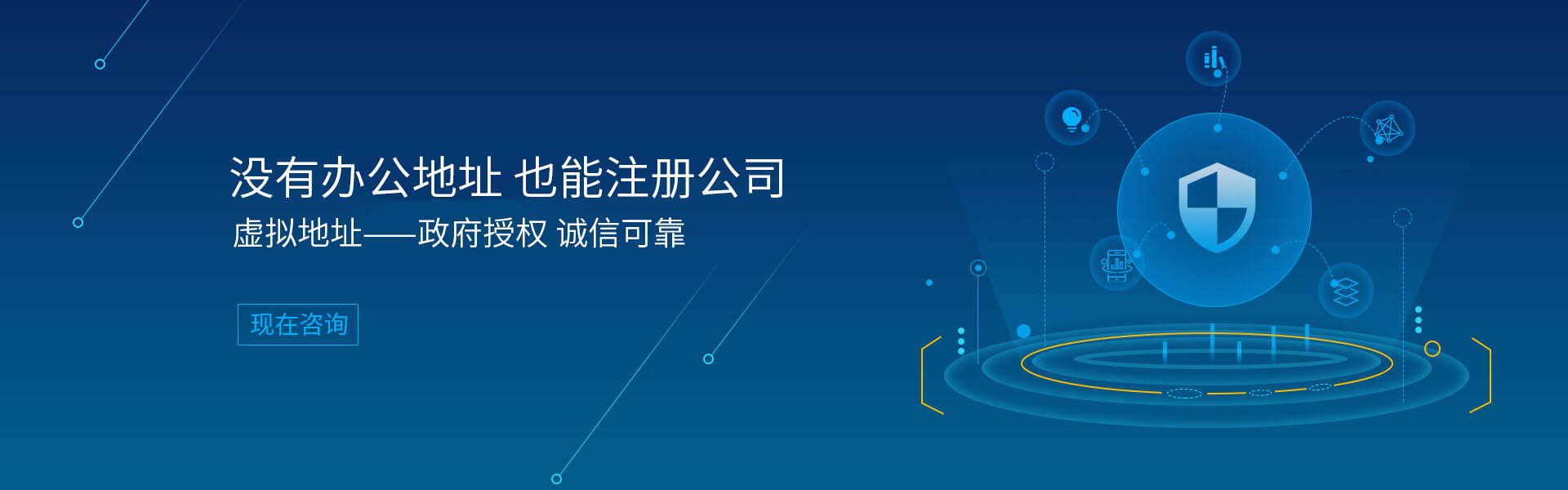 没有办公地址 也能注册公司

虚拟地址——政府授权 诚信可靠

现在咨询